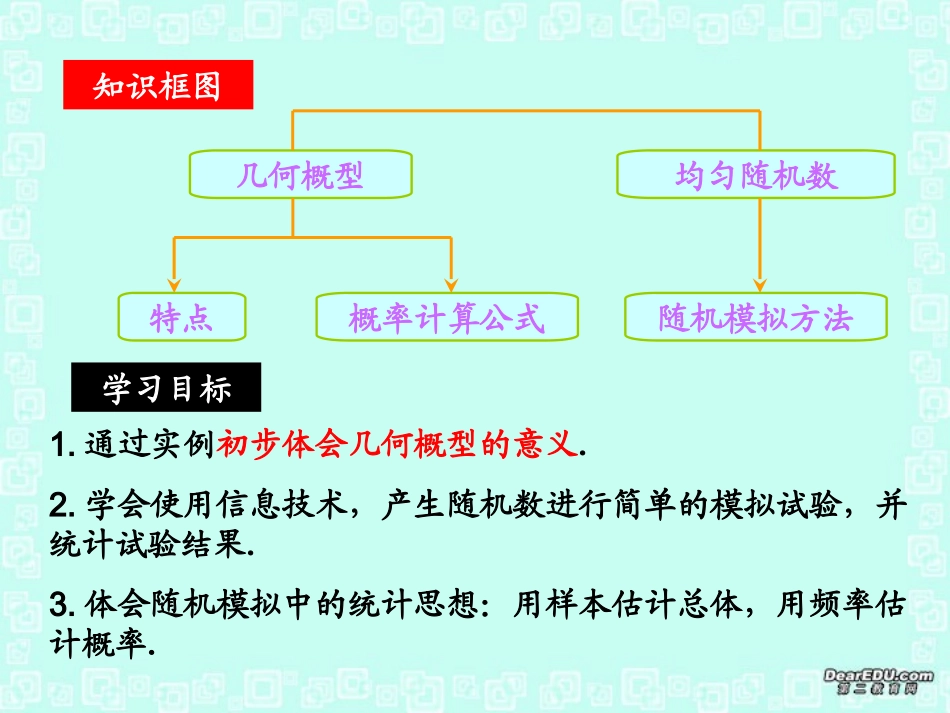 知识框图

几何概型

均匀随机数

特点

概率计算公式

随机模拟方法

学习目标

1. 通过实例初步体会几何概型的意义.

2. 学会使用信息技术，产生随机数进行简单的模拟试验，并统计试验结果.

3. 体会随机模拟中的统计思想：用样本估计总体，用频率估计概率.

DearEDU.com
第二教育网